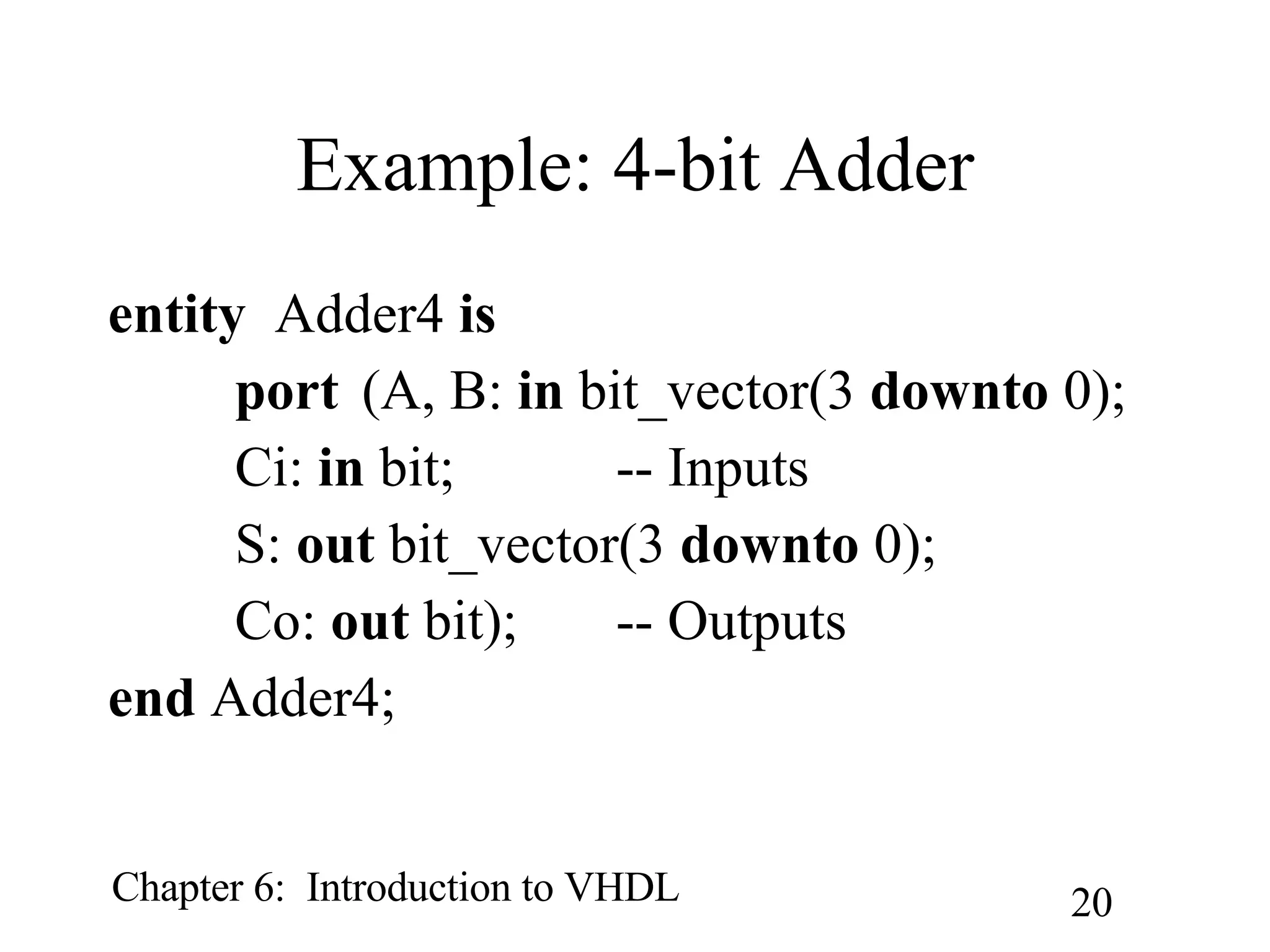 Example: 4-bit Adder

entity Adder4 is
port (A, B: in bit_vector(3 downto 0);
Ci: in bit; -- Inputs
S: out bit_vector(3 downto 0);
Co: out bit); -- Outputs
end Adder4;

Chapter 6: Introduction to VHDL

20